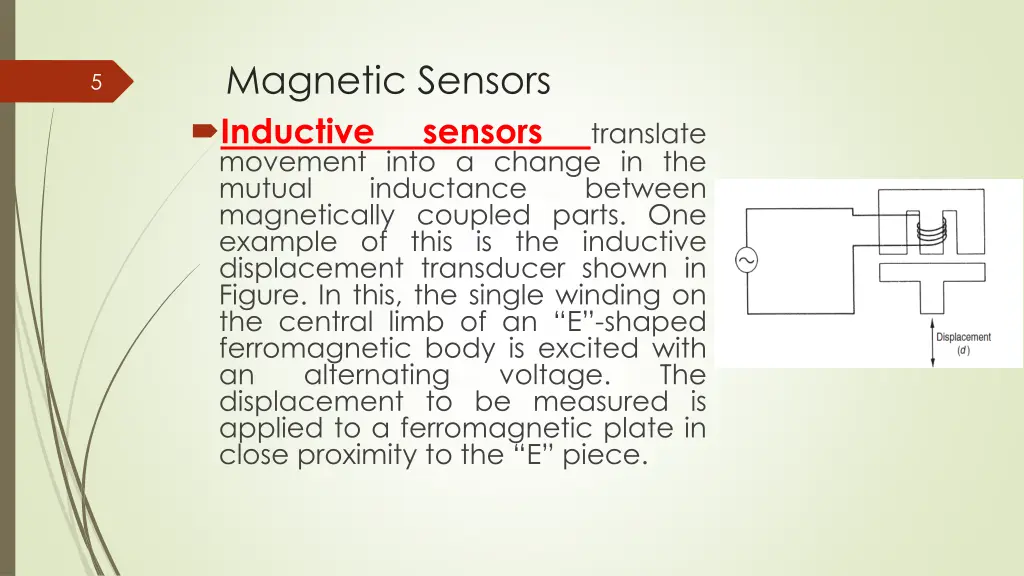 5

Magnetic Sensors

Inductive sensors translate movement into a change in the mutual inductance between magnetically coupled parts. One example of this is the inductive displacement transducer shown in Figure. In this, the single winding on the central limb of an “E”-shaped ferromagnetic body is excited with an alternating voltage. The displacement to be measured is applied to a ferromagnetic plate in close proximity to the “E” piece.

Displacement
($d$)